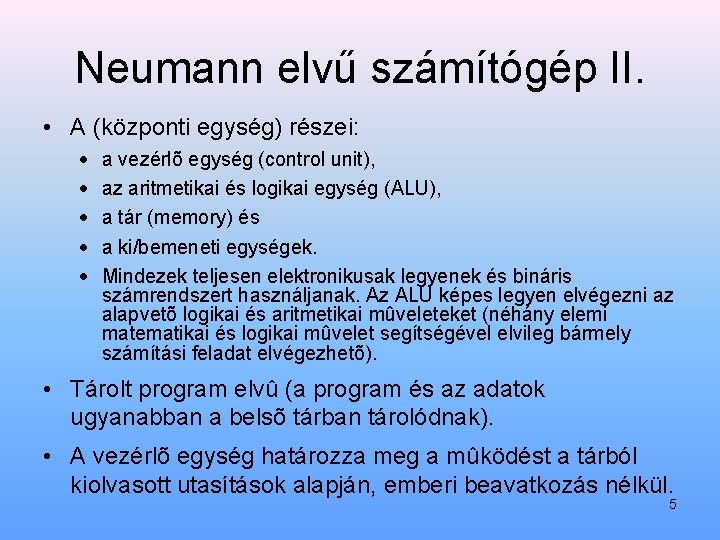 Neumann elvű számítógép II.

• A (központi egység) részei:
  • a vezérlõ egység (control unit),
  • az aritmetikai és logikai egység (ALU),
  • a tár (memory) és
  • a ki/bemeneti egységek.
  • Mindezek teljesen elektronikusak legyenek és bináris számrendszert használjanak. Az ALU képes legyen elvégezni az alapvetõ logikai és aritmetikai mûveleteket (néhány elemi matematikai és logikai mûvelet segítségével elvileg bármely számítási feladat elvégezhetõ).

• Tárolt program elvû (a program és az adatok ugyanabban a belsõ tárban tárolódnak).

• A vezérlõ egység határozza meg a mûködést a tárból kiolvasott utasítások alapján, emberi beavatkozás nélkül.

5